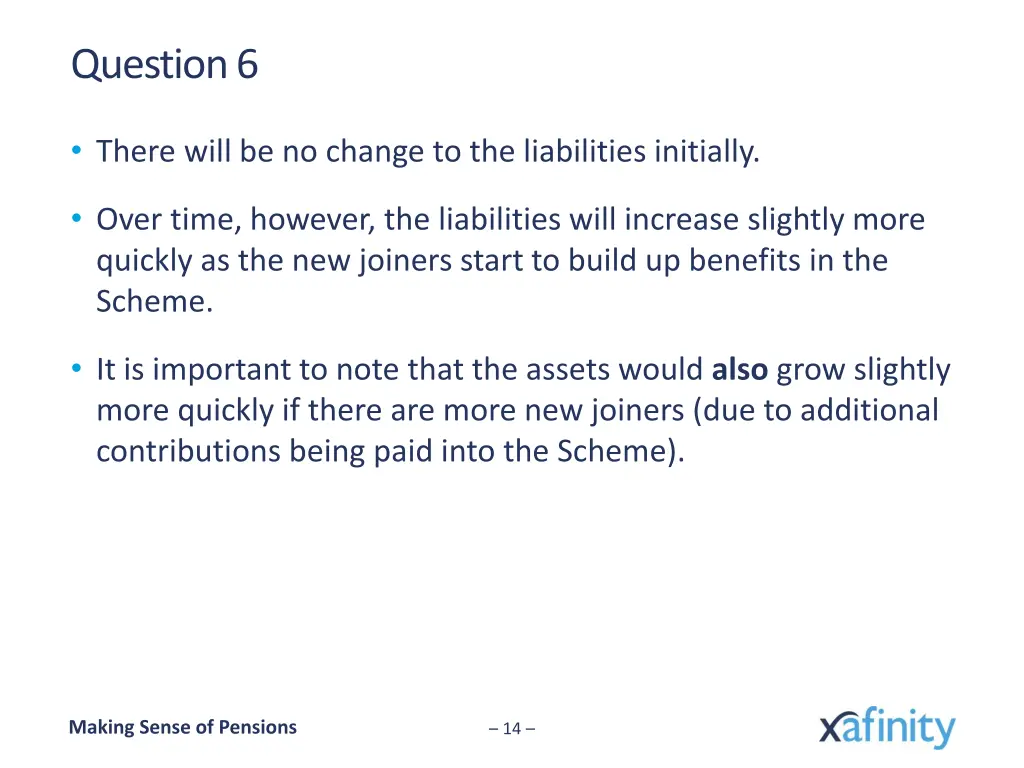 Question 6

• There will be no change to the liabilities initially.

• Over time, however, the liabilities will increase slightly more quickly as the new joiners start to build up benefits in the Scheme.

• It is important to note that the assets would **also** grow slightly more quickly if there are more new joiners (due to additional contributions being paid into the Scheme).

Making Sense of Pensions

– 14 –

xafinity